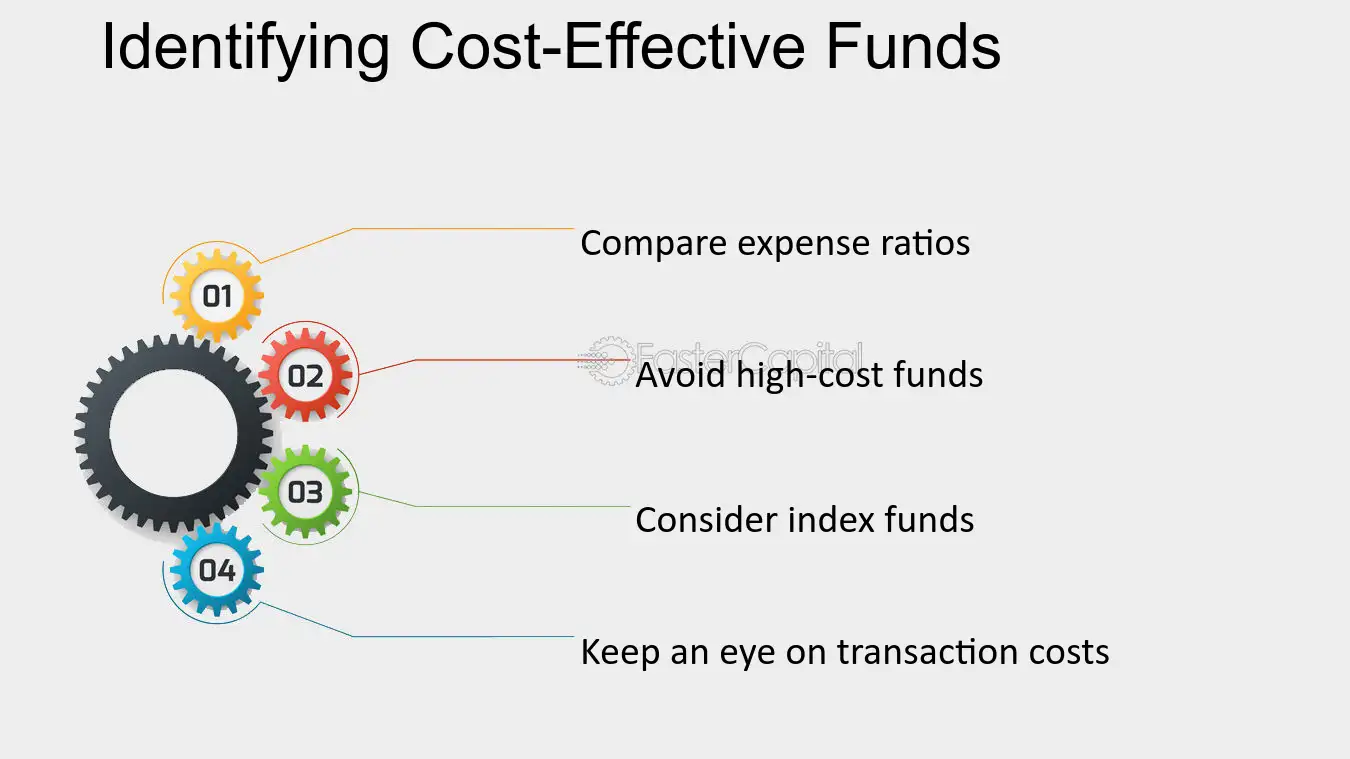 Identifying Cost-Effective Funds

01

Compare expense ratios

02

Avoid high-cost funds

03

Consider index funds

04

Keep an eye on transaction costs

FasterCapital